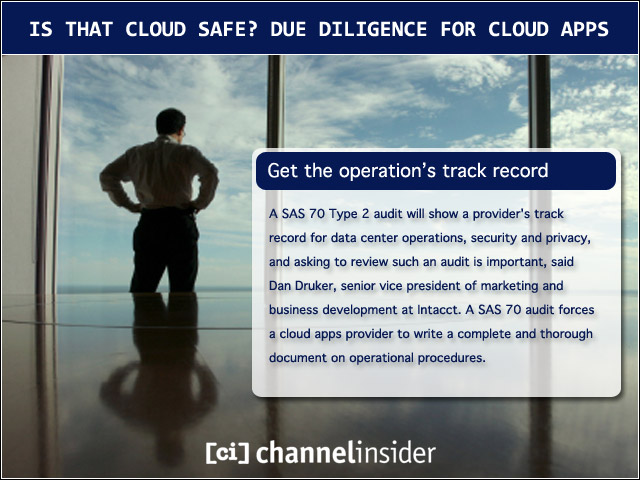 IS THAT CLOUD SAFE? DUE DILIGENCE FOR CLOUD APPS

Get the operation's track record

A SAS 70 Type 2 audit will show a provider's track record for data center operations, security and privacy, and asking to review such an audit is important, said Dan Druker, senior vice president of marketing and business development at Intacct. A SAS 70 audit forces a cloud apps provider to write a complete and thorough document on operational procedures.

[ci] channelinsider